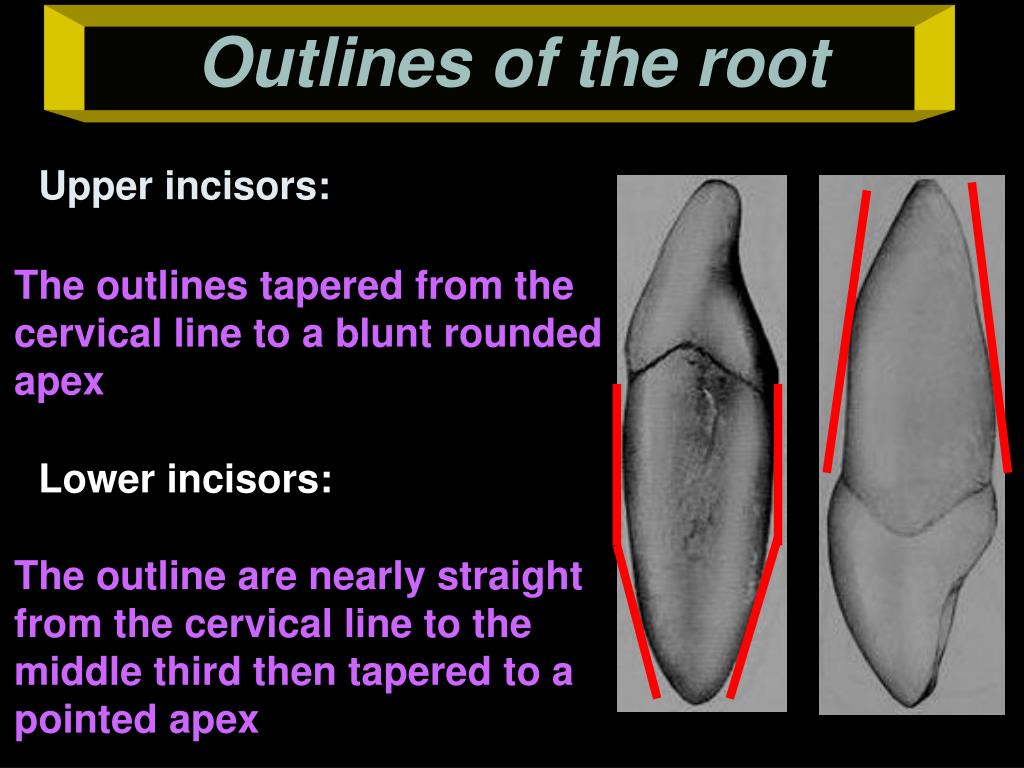 Outlines of the root

Upper incisors:

The outlines tapered from the cervical line to a blunt rounded apex

Lower incisors:

The outline are nearly straight from the cervical line to the middle third then tapered to a pointed apex